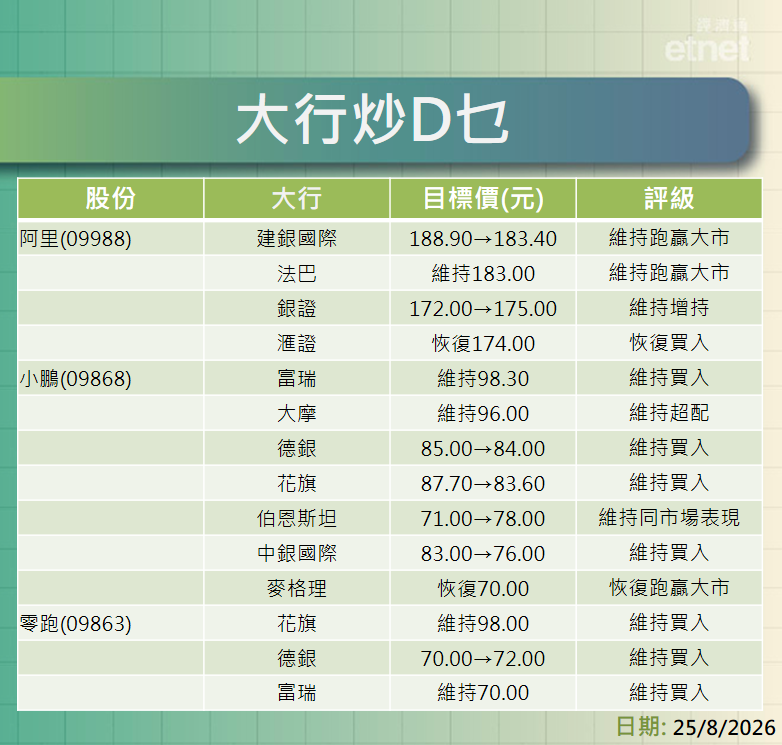 經濟通
etnet

大行炒D乜

| 股份 | 大行 | 目標價(元) | 評級 |
|---|---|---|---|
| 阿里(09988) | 建銀國際 | 188.90→183.40 | 維持跑贏大市 |
| | 法巴 | 維持183.00 | 維持跑贏大市 |
| | 銀證 | 172.00→175.00 | 維持增持 |
| | 滙證 | 恢復174.00 | 恢復買入 |
| 小鵬(09868) | 富瑞 | 維持98.30 | 維持買入 |
| | 大摩 | 維持96.00 | 維持超配 |
| | 德銀 | 85.00→84.00 | 維持買入 |
| | 花旗 | 87.70→83.60 | 維持買入 |
| | 伯恩斯坦 | 71.00→78.00 | 維持同市場表現 |
| | 中銀國際 | 83.00→76.00 | 維持買入 |
| | 麥格理 | 恢復70.00 | 恢復跑贏大市 |
| 零跑(09863) | 花旗 | 維持98.00 | 維持買入 |
| | 德銀 | 70.00→72.00 | 維持買入 |
| | 富瑞 | 維持70.00 | 維持買入 |

日期: 25/8/2026